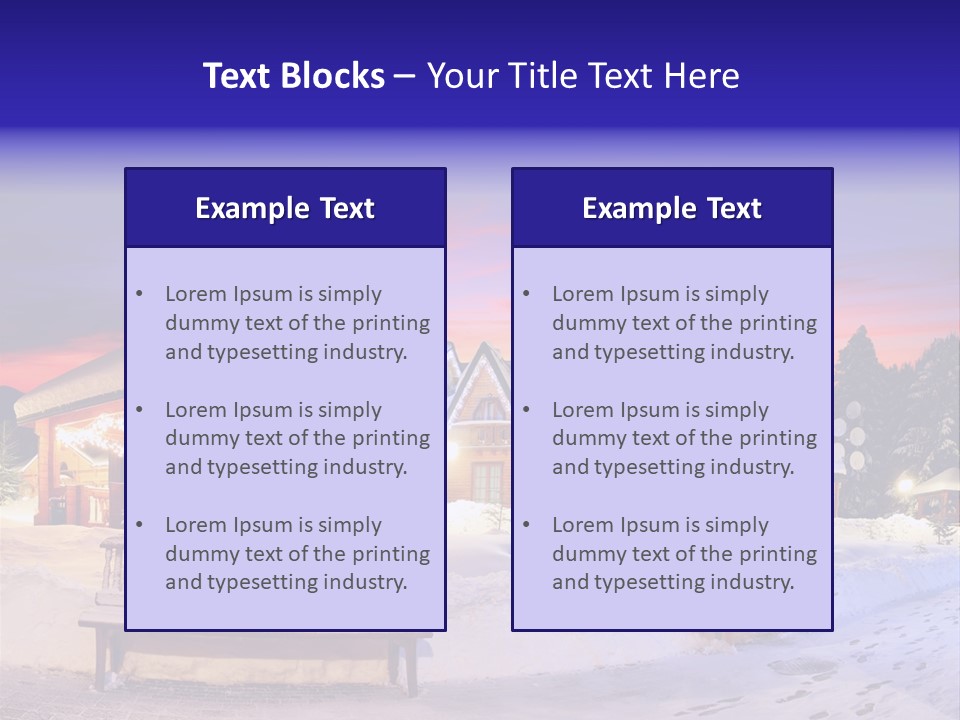 Text Blocks – Your Title Text Here

Example Text

• Lorem Ipsum is simply dummy text of the printing and typesetting industry.

• Lorem Ipsum is simply dummy text of the printing and typesetting industry.

• Lorem Ipsum is simply dummy text of the printing and typesetting industry.

Example Text

• Lorem Ipsum is simply dummy text of the printing and typesetting industry.

• Lorem Ipsum is simply dummy text of the printing and typesetting industry.

• Lorem Ipsum is simply dummy text of the printing and typesetting industry.